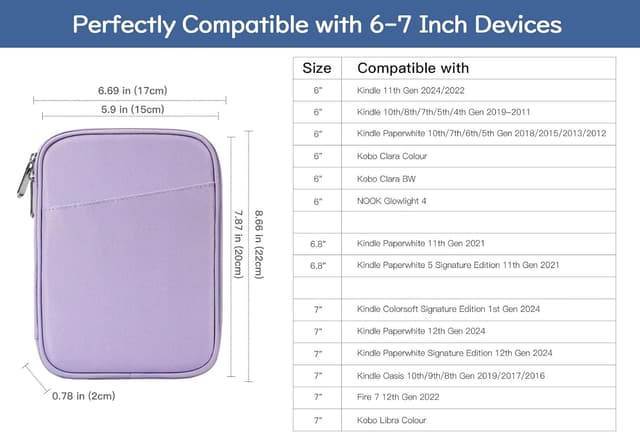 Perfectly Compatible with 6-7 Inch Devices

6.69 in (17cm)

5.9 in (15cm)

7.87 in (20cm)

8.66 in (22cm)

0.78 in (2cm)

| Size | Compatible with |
|---|---|
| 6" | Kindle 11th Gen 2024/2022 |
| 6" | Kindle 10th/8th/7th/5th/4th Gen 2019-2011 |
| 6" | Kindle Paperwhite 10th/7th/6th/5th Gen 2018/2015/2013/2012 |
| 6" | Kobo Clara Colour |
| 6" | Kobo Clara BW |
| 6" | NOOK Glowlight 4 |
| | |
| 6.8" | Kindle Paperwhite 11th Gen 2021 |
| 6.8" | Kindle Paperwhite 5 Signature Edition 11th Gen 2021 |
| | |
| 7" | Kindle Colorsoft Signature Edition 1st Gen 2024 |
| 7" | Kindle Paperwhite 12th Gen 2024 |
| 7" | Kindle Paperwhite Signature Edition 12th Gen 2024 |
| 7" | Kindle Oasis 10th/9th/8th Gen 2019/2017/2016 |
| 7" | Fire 7 12th Gen 2022 |
| 7" | Kobo Libra Colour |